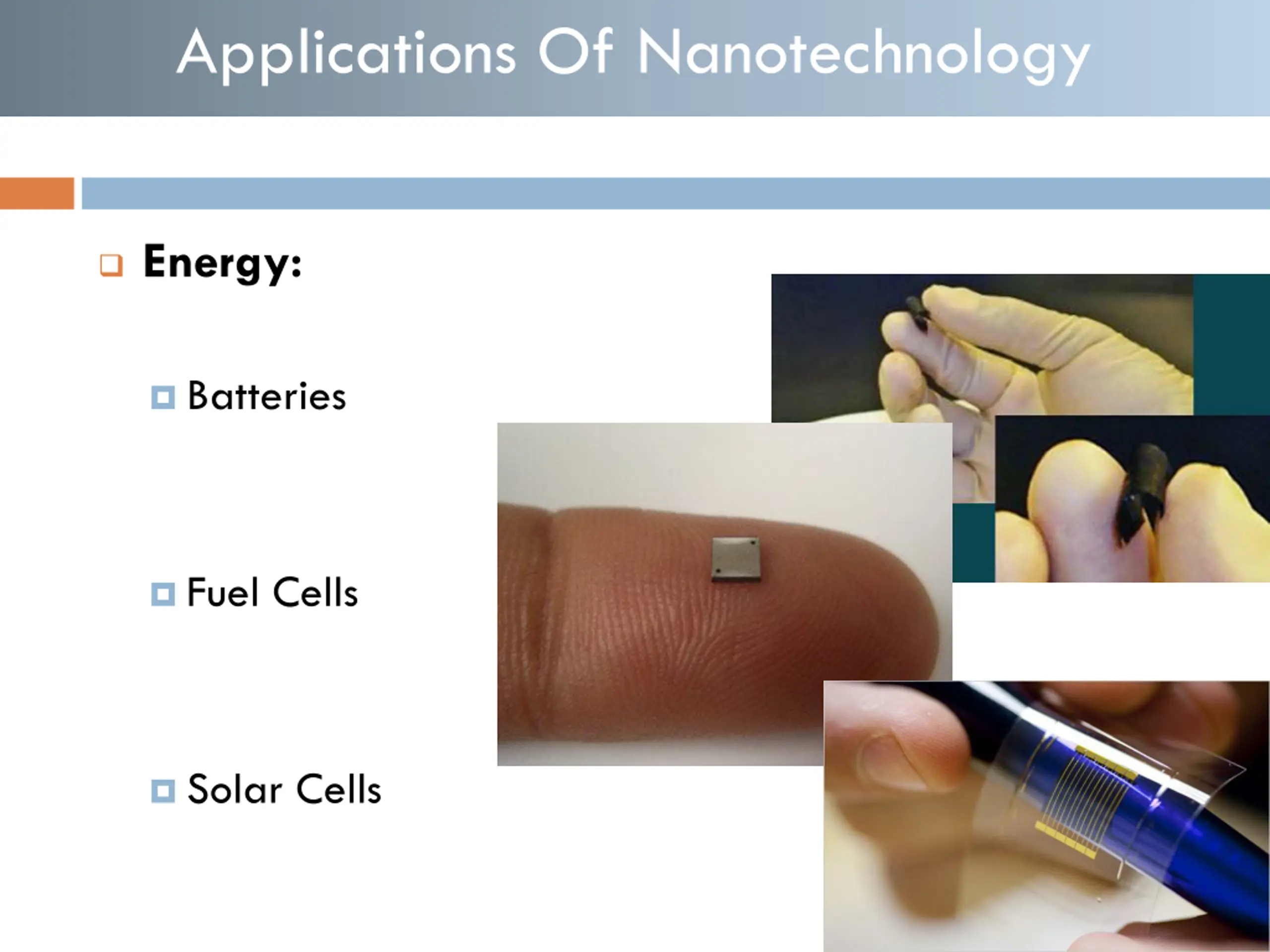 Applications Of Nanotechnology

Energy:

Batteries

Fuel Cells

Solar Cells